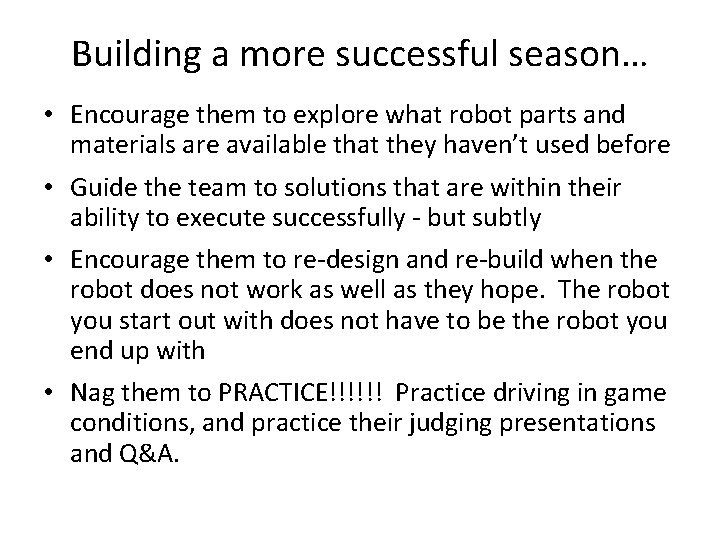 Building a more successful season…

• Encourage them to explore what robot parts and materials are available that they haven't used before

• Guide the team to solutions that are within their ability to execute successfully - but subtly

• Encourage them to re-design and re-build when the robot does not work as well as they hope.  The robot you start out with does not have to be the robot you end up with

• Nag them to PRACTICE!!!!!!  Practice driving in game conditions, and practice their judging presentations and Q&A.